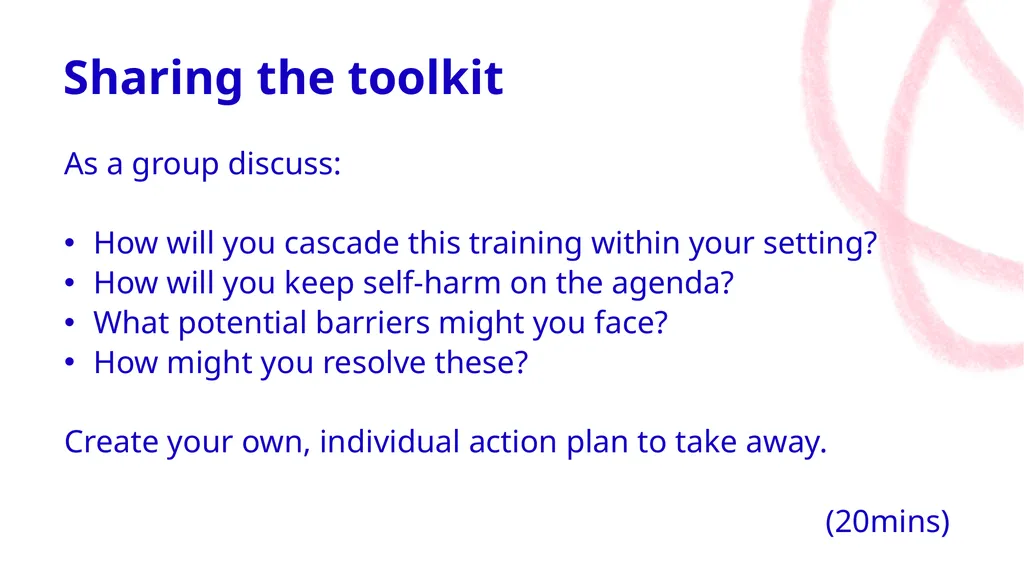 Sharing the toolkit

As a group discuss:

• How will you cascade this training within your setting?
• How will you keep self-harm on the agenda?
• What potential barriers might you face?
• How might you resolve these?

Create your own, individual action plan to take away.

(20mins)